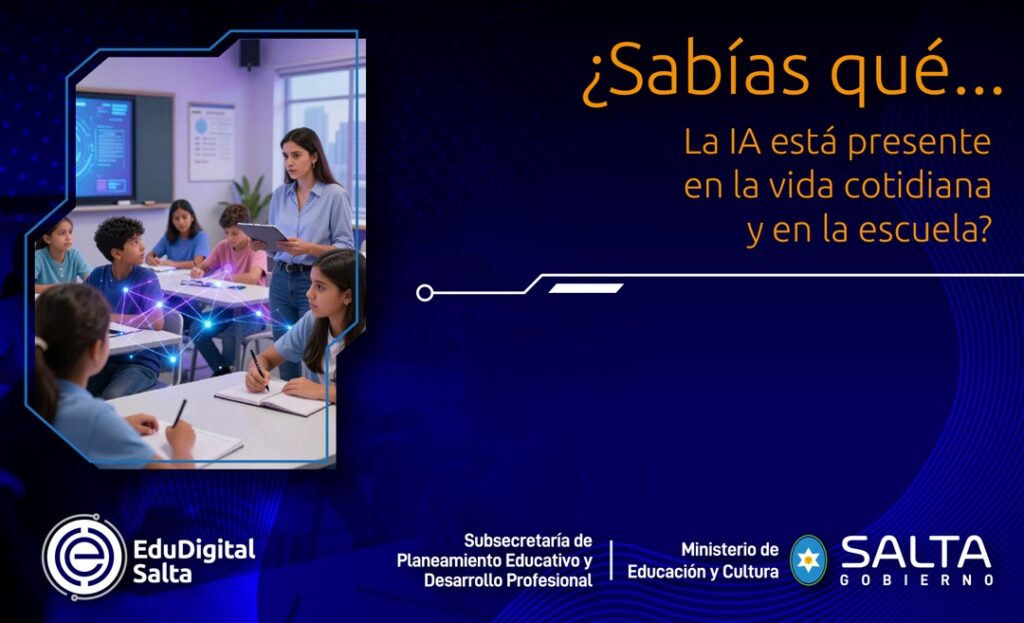 ¿Sabías qué...

La IA está presente en la vida cotidiana y en la escuela?

EduDigital Salta

Subsecretaría de Planeamiento Educativo y Desarrollo Profesional

Ministerio de Educación y Cultura

SALTA GOBIERNO